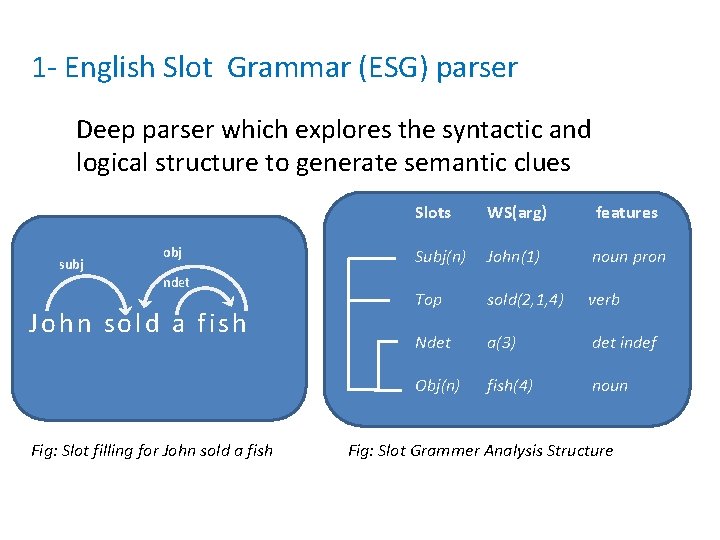 1- English Slot Grammar (ESG) parser

Deep parser which explores the syntactic and logical structure to generate semantic clues

subj
obj
ndet
John sold a fish

Fig: Slot filling for John sold a fish

| Slots | WS(arg) | features |
|---|---|---|
| Subj(n) | John(1) | noun pron |
| Top | sold(2,1,4) | verb |
| Ndet | a(3) | det indef |
| Obj(n) | fish(4) | noun |

Fig: Slot Grammer Analysis Structure